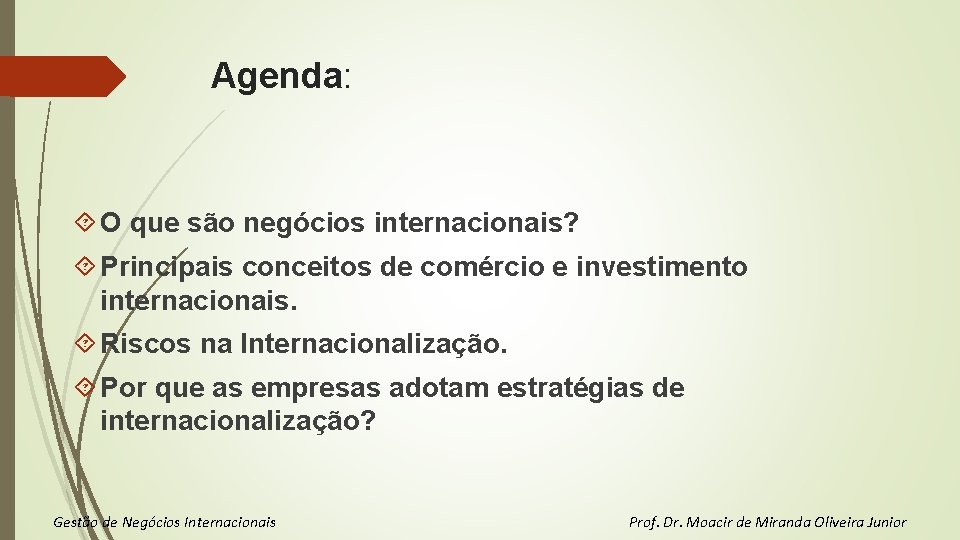 Agenda:

O que são negócios internacionais?

Principais conceitos de comércio e investimento internacionais.

Riscos na Internacionalização.

Por que as empresas adotam estratégias de internacionalização?

Gestão de Negócios Internacionais

Prof. Dr. Moacir de Miranda Oliveira Junior